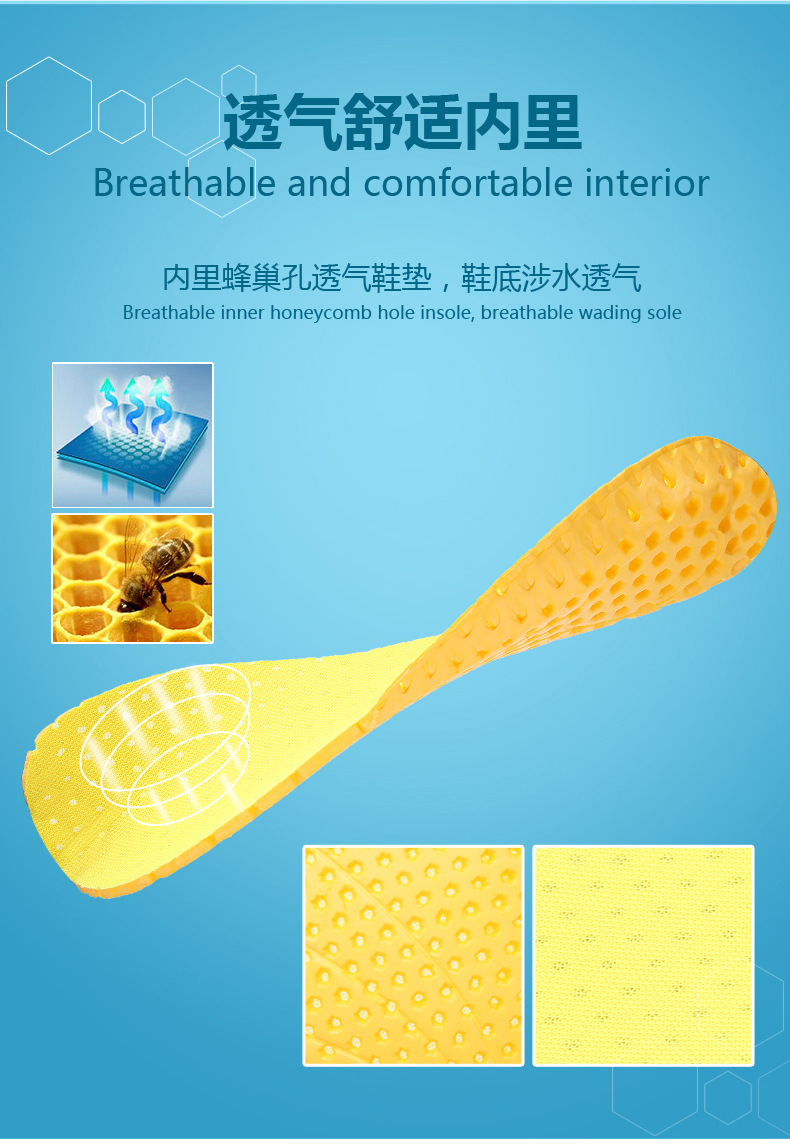 透气舒适内里
Breathable and comfortable interior

内里蜂巢孔透气鞋垫，鞋底涉水透气
Breathable inner honeycomb hole insole, breathable wading sole